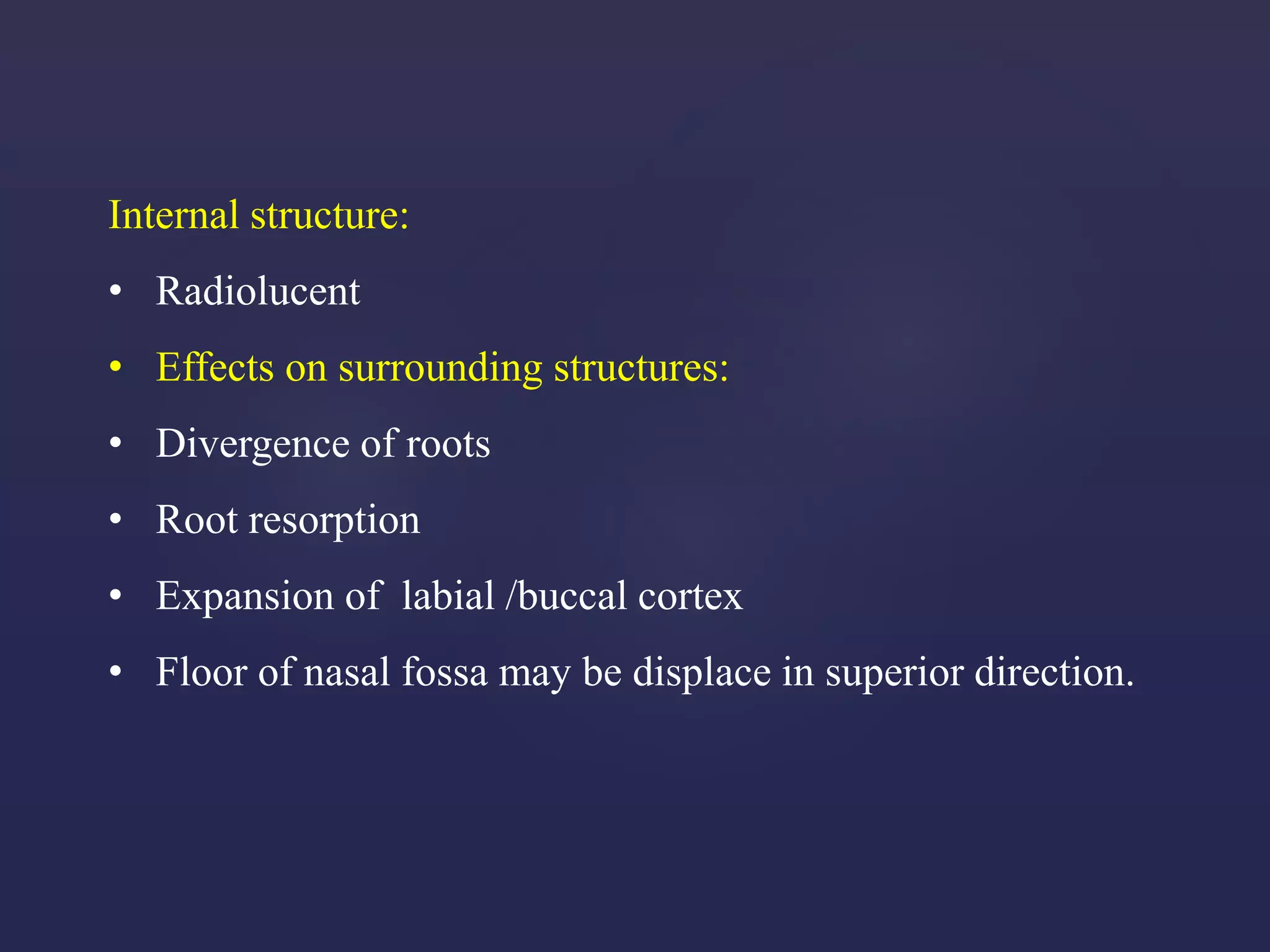 Internal structure:

• Radiolucent

• Effects on surrounding structures:

• Divergence of roots

• Root resorption

• Expansion of labial /buccal cortex

• Floor of nasal fossa may be displace in superior direction.